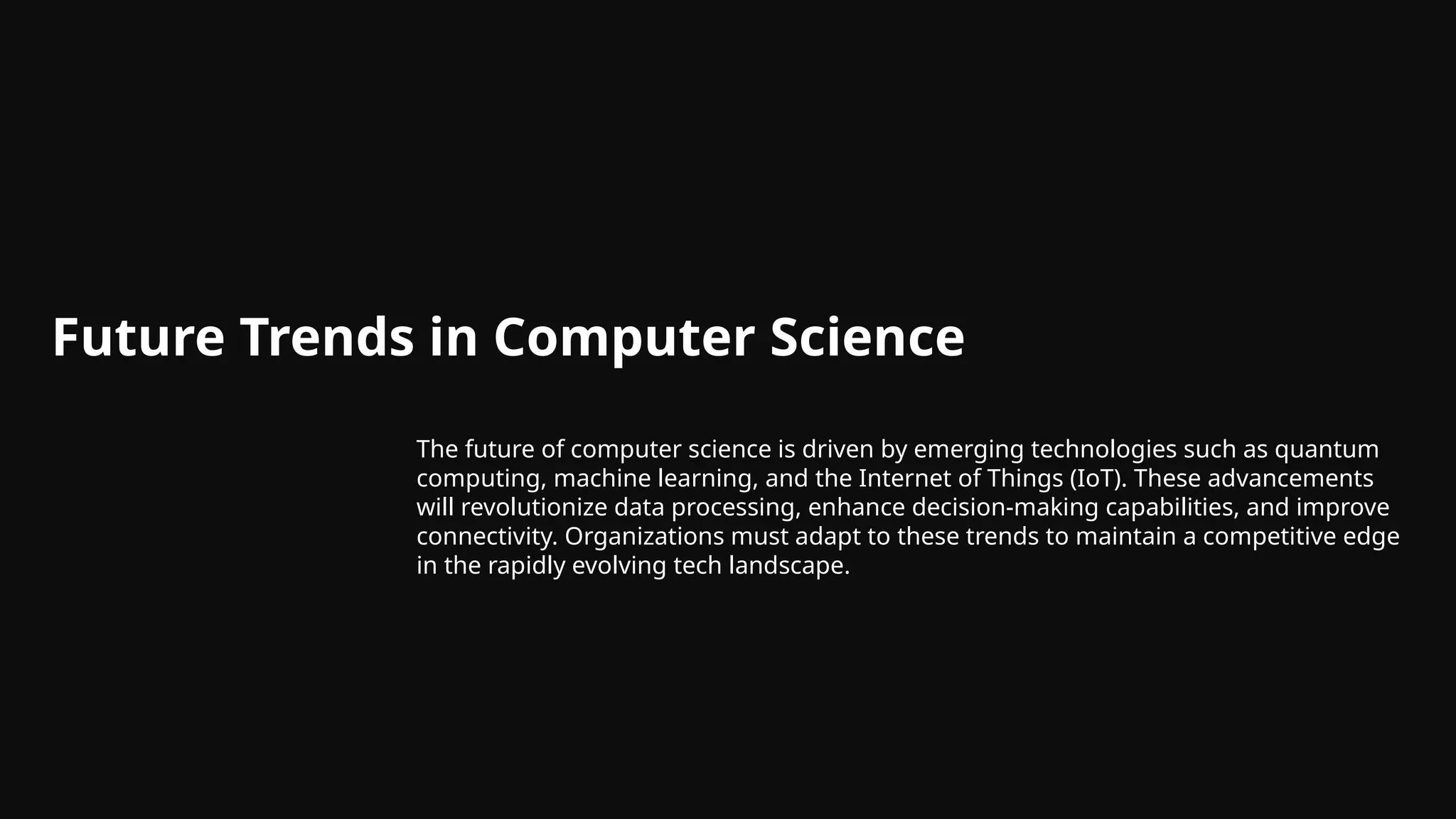 Future Trends in Computer Science

The future of computer science is driven by emerging technologies such as quantum computing, machine learning, and the Internet of Things (IoT). These advancements will revolutionize data processing, enhance decision-making capabilities, and improve connectivity. Organizations must adapt to these trends to maintain a competitive edge in the rapidly evolving tech landscape.